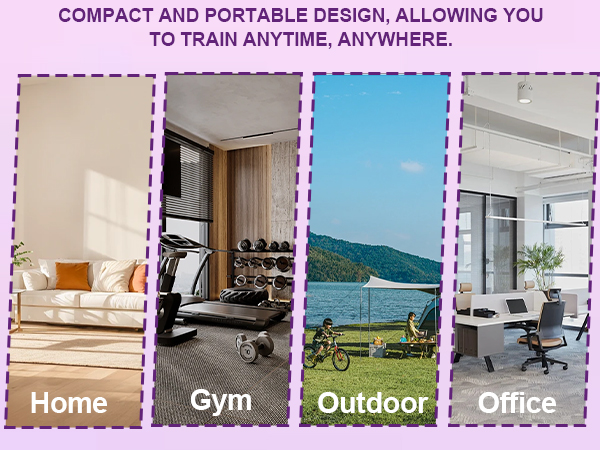 COMPACT AND PORTABLE DESIGN, ALLOWING YOU TO TRAIN ANYTIME, ANYWHERE.

Home

Gym

Outdoor

Office